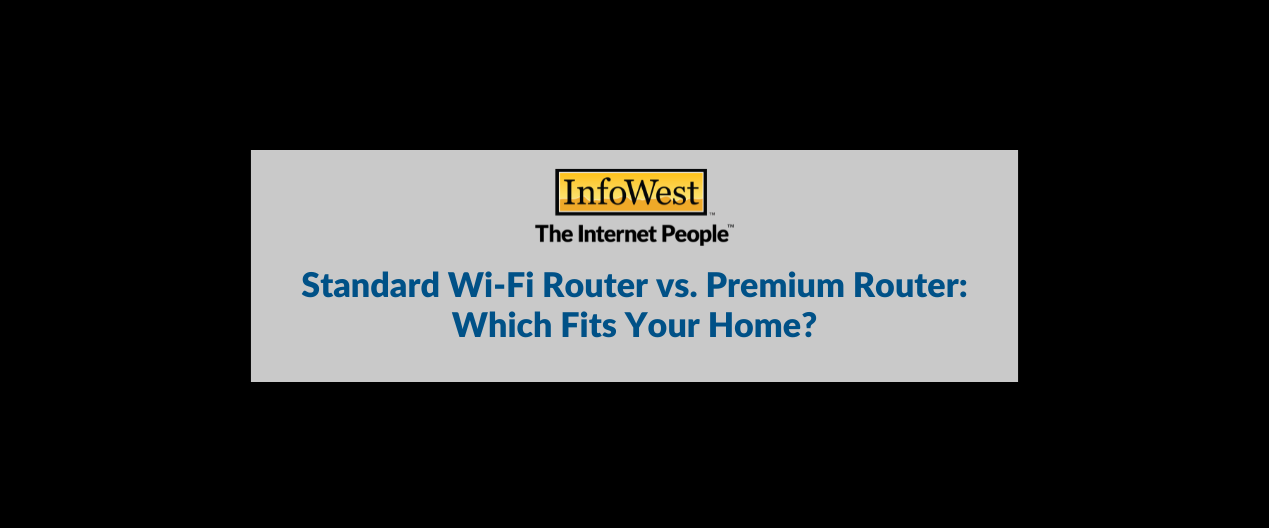 InfoWest™
The Internet People™

Standard Wi-Fi Router vs. Premium Router: Which Fits Your Home?